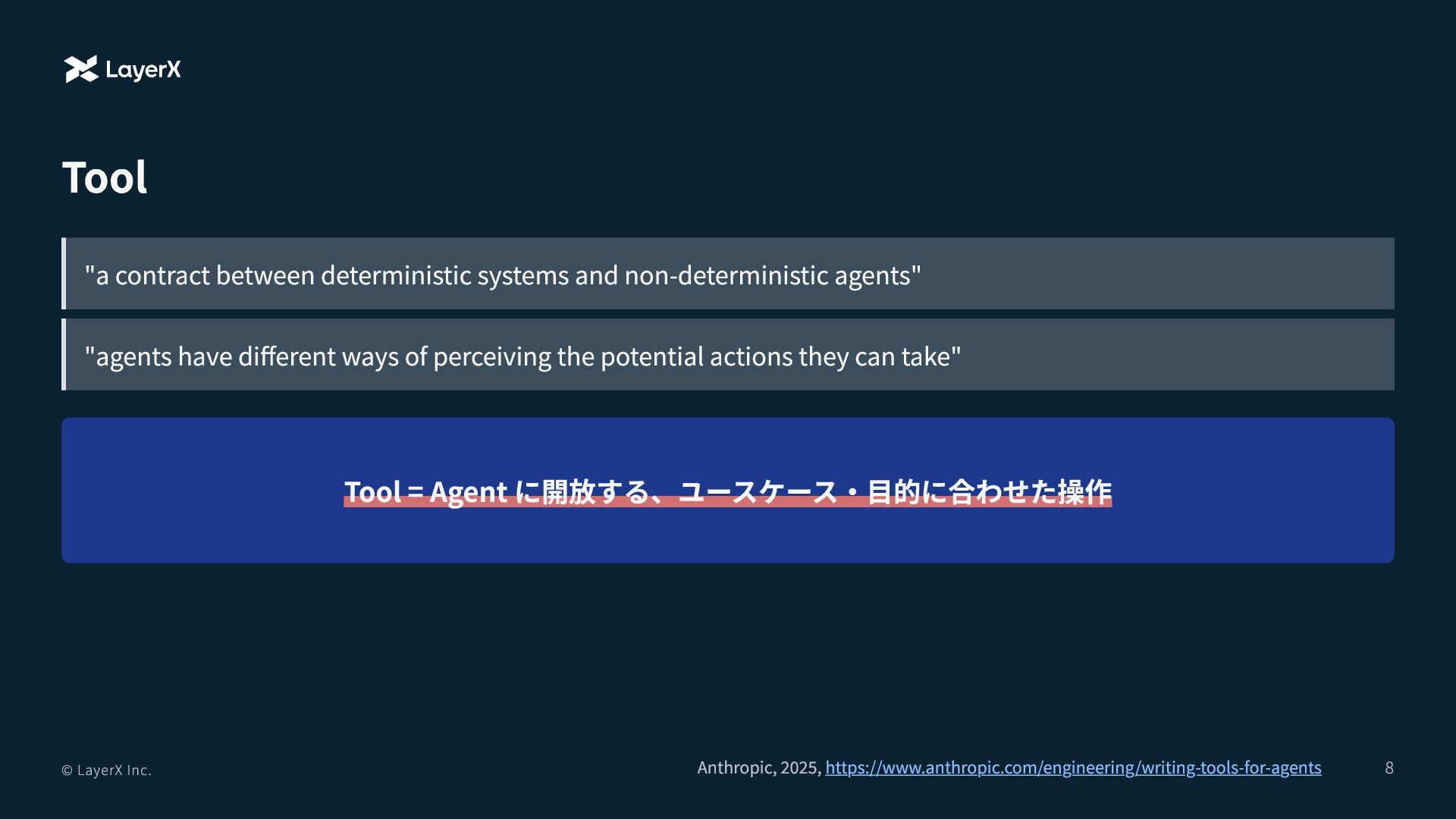 LayerX

Tool

"a contract between deterministic systems and non-deterministic agents"

"agents have different ways of perceiving the potential actions they can take"

Tool = Agent に開放する、ユースケース・目的に合わせた操作

© LayerX Inc.

Anthropic, 2025, https://www.anthropic.com/engineering/writing-tools-for-agents

8